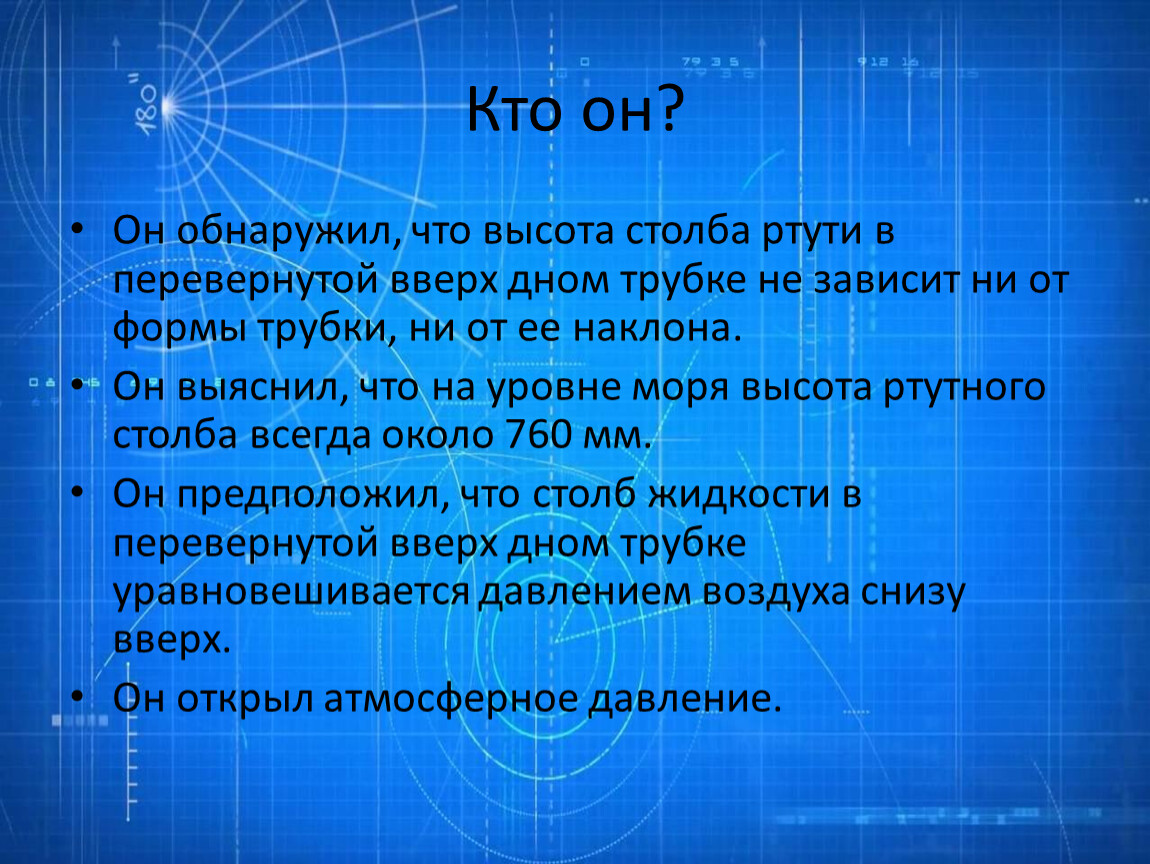 Кто он?

• Он обнаружил, что высота столба ртути в перевернутой вверх дном трубке не зависит ни от формы трубки, ни от ее наклона.
• Он выяснил, что на уровне моря высота ртутного столба всегда около 760 мм.
• Он предположил, что столб жидкости в перевернутой вверх дном трубке уравновешивается давлением воздуха снизу вверх.
• Он открыл атмосферное давление.